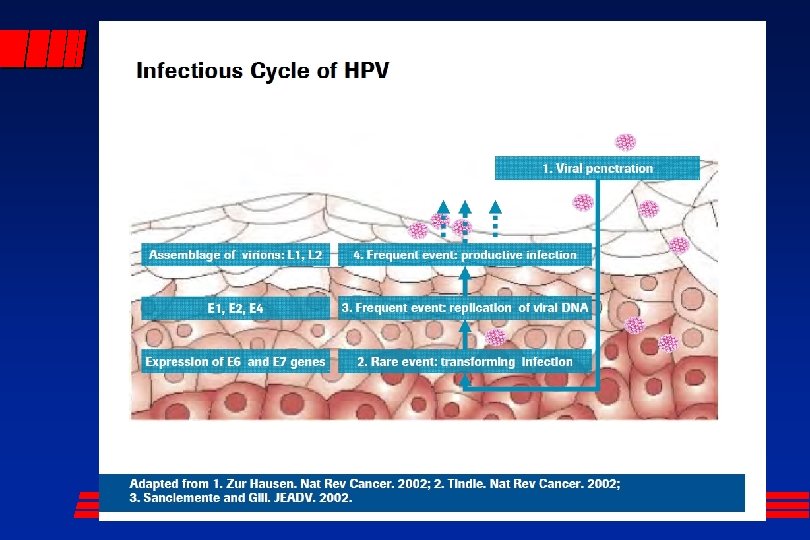 Infectious Cycle of HPV

1. Viral penetration

Assemblage of virions: L1, L2

4. Frequent event: productive infection

E1, E2, E4

3. Frequent event: replication of viral DNA

Expression of E6 and E7 genes

2. Rare event: transforming infection

Adapted from 1. Zur Hausen. Nat Rev Cancer. 2002; 2. Tindle. Nat Rev Cancer. 2002; 3. Sanclemente and Gill. JEADV. 2002.